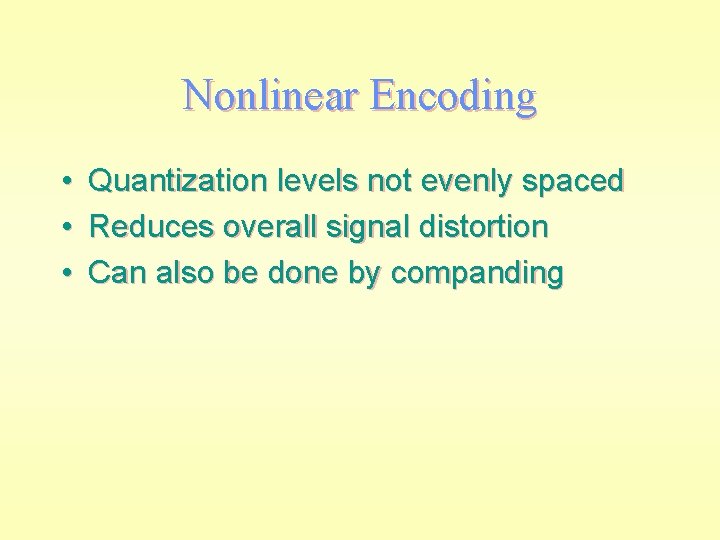 Nonlinear Encoding

• Quantization levels not evenly spaced
• Reduces overall signal distortion
• Can also be done by companding